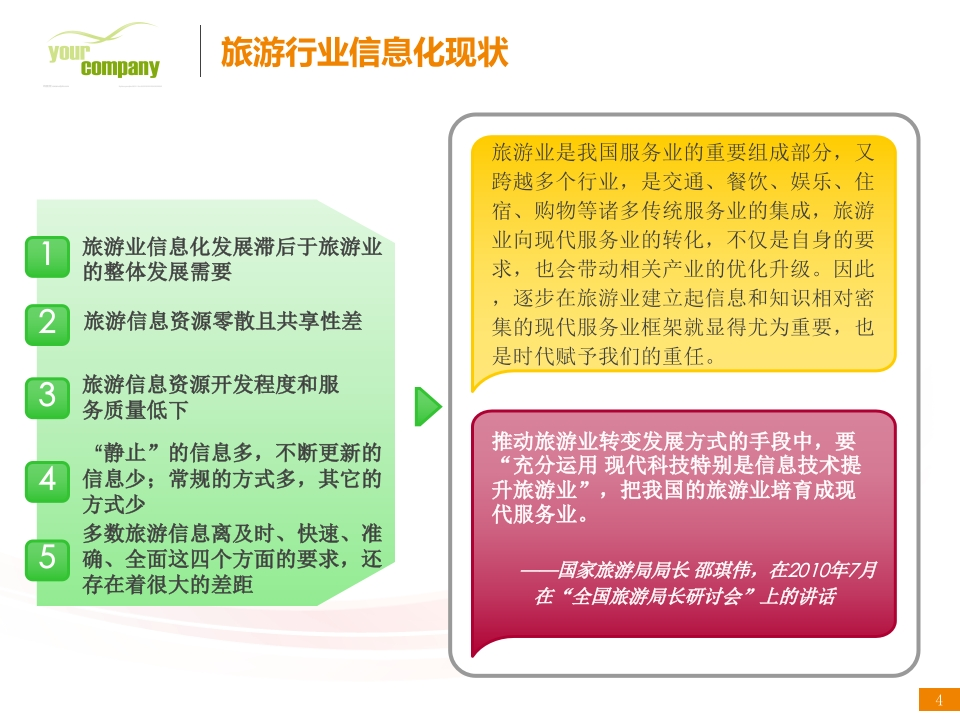 your company

旅游行业信息化现状

1 旅游业信息化发展滞后于旅游业的整体发展需要

2 旅游信息资源零散且共享性差

3 旅游信息资源开发程度和服务质量低下

4 “静止”的信息多，不断更新的信息少；常规的方式多，其它的方式少

5 多数旅游信息离及时、快速、准确、全面这四个方面的要求，还存在着很大的差距

旅游业是我国服务业的重要组成部分，又跨越多个行业，是交通、餐饮、娱乐、住宿、购物等诸多传统服务业的集成，旅游业向现代服务业的转化，不仅是自身的要求，也会带动相关产业的优化升级。因此，逐步在旅游业建立起信息和知识相对密集的现代服务业框架就显得尤为重要，也是时代赋予我们的重任。

推动旅游业转变发展方式的手段中，要“充分运用 现代科技特别是信息技术提升旅游业”，把我国的旅游业培育成现代服务业。

——国家旅游局局长 邵琪伟，在2010年7月在“全国旅游局长研讨会”上的讲话

4